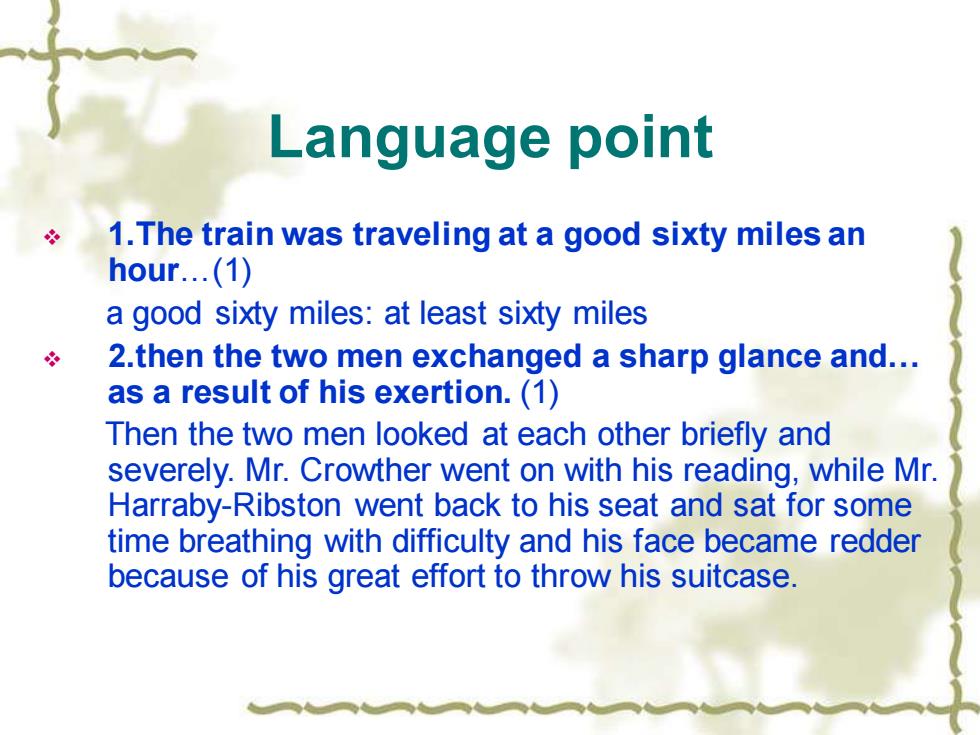 Language point

❖ 1.The train was traveling at a good sixty miles an hour…(1)

a good sixty miles: at least sixty miles

❖ 2.then the two men exchanged a sharp glance and… as a result of his exertion. (1)

Then the two men looked at each other briefly and severely. Mr. Crowther went on with his reading, while Mr. Harraby-Ribston went back to his seat and sat for some time breathing with difficulty and his face became redder because of his great effort to throw his suitcase.